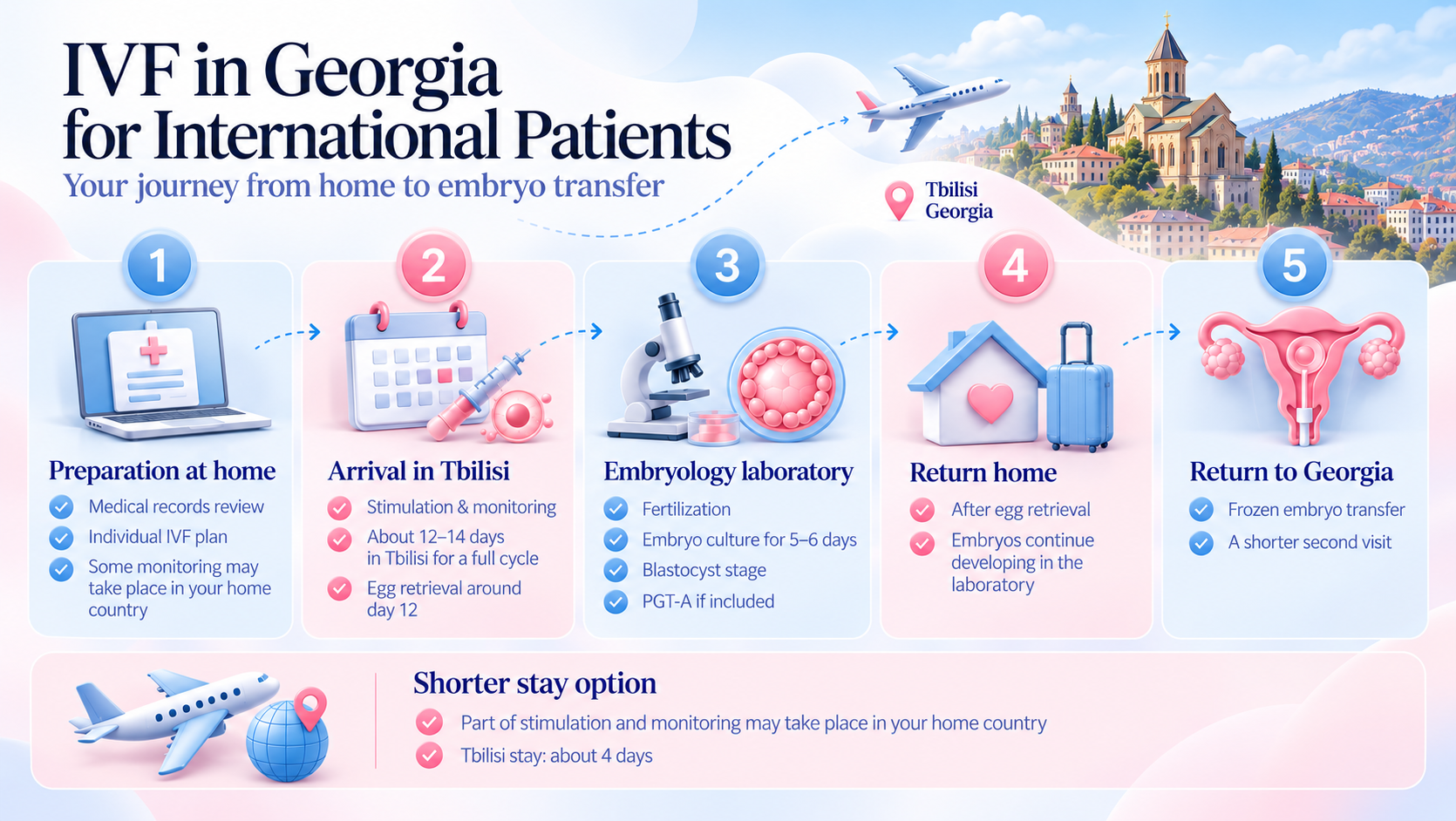 IVF in Georgia for International Patients

Your journey from home to embryo transfer

Tbilisi Georgia

1

Preparation at home

Medical records review

Individual IVF plan

Some monitoring may take place in your home country

2

Arrival in Tbilisi

Stimulation & monitoring

About 12–14 days in Tbilisi for a full cycle

Egg retrieval around day 12

3

Embryology laboratory

Fertilization

Embryo culture for 5–6 days

Blastocyst stage

PGT-A if included

4

Return home

After egg retrieval

Embryos continue developing in the laboratory

5

Return to Georgia

Frozen embryo transfer

A shorter second visit

Shorter stay option

Part of stimulation and monitoring may take place in your home country

Tbilisi stay: about 4 days